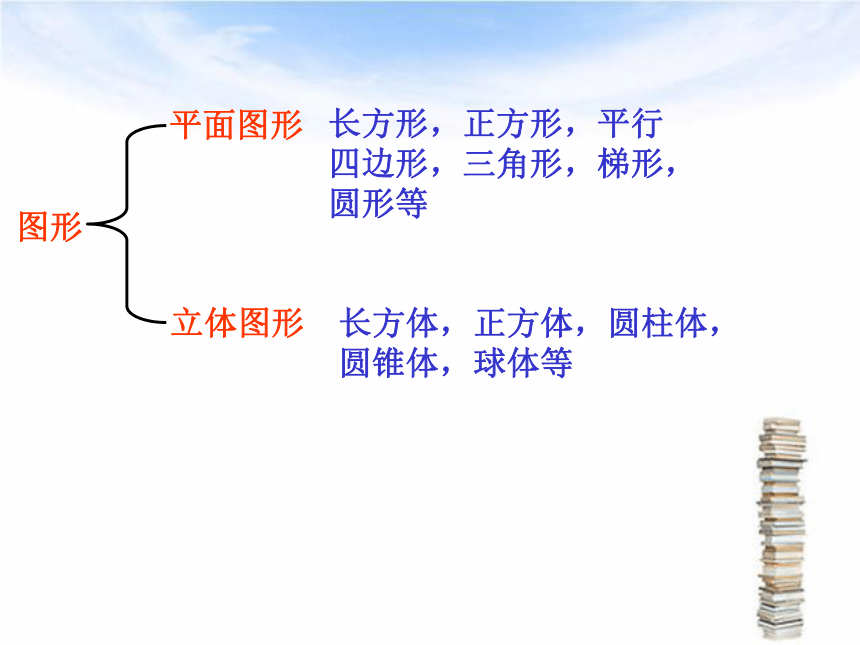 图形

平面图形 长方形，正方形，平行四边形，三角形，梯形，圆形等

立体图形 长方体，正方体，圆柱体，圆锥体，球体等